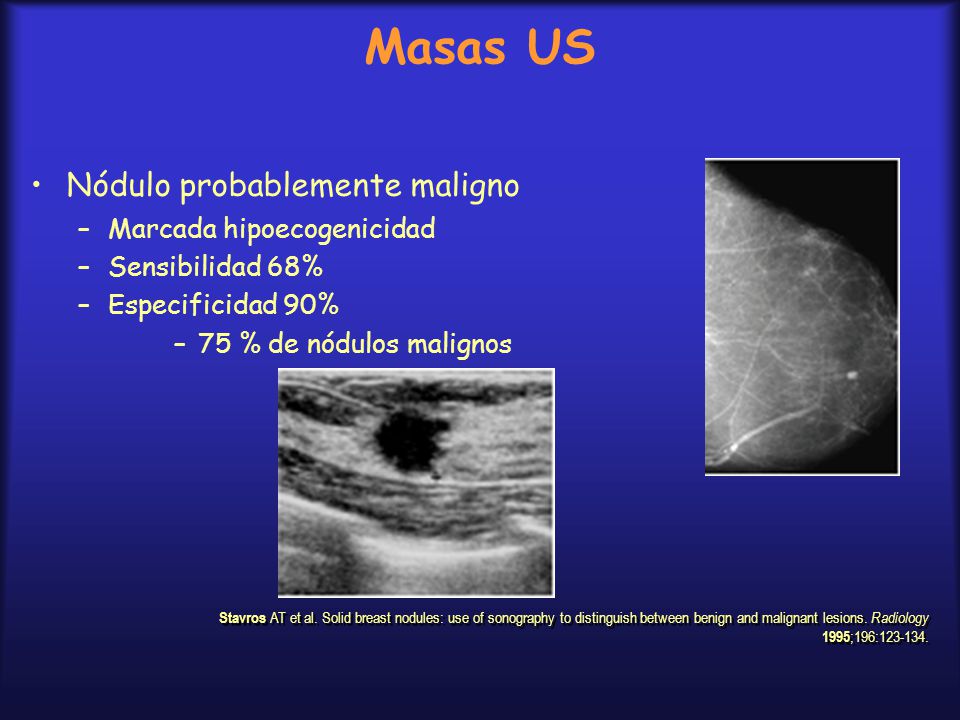 Masas US

• Nódulo probablemente maligno
  – Marcada hipoecogenicidad
  – Sensibilidad 68%
  – Especificidad 90%
    – 75 % de nódulos malignos

Stavros AT et al. Solid breast nodules: use of sonography to distinguish between benign and malignant lesions. Radiology 1995;196:123-134.